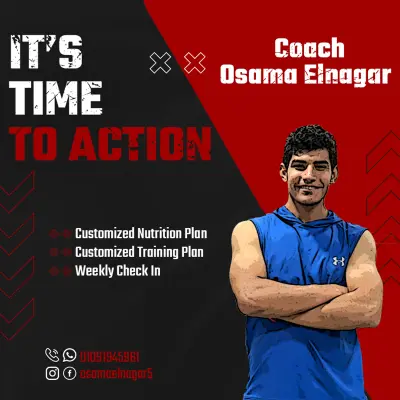 IT'S TIME TO ACTION

Coach Osama Elnagar

Customized Nutrition Plan
Customized Training Plan
Weekly Check In

01091945961
osamaelnagar5